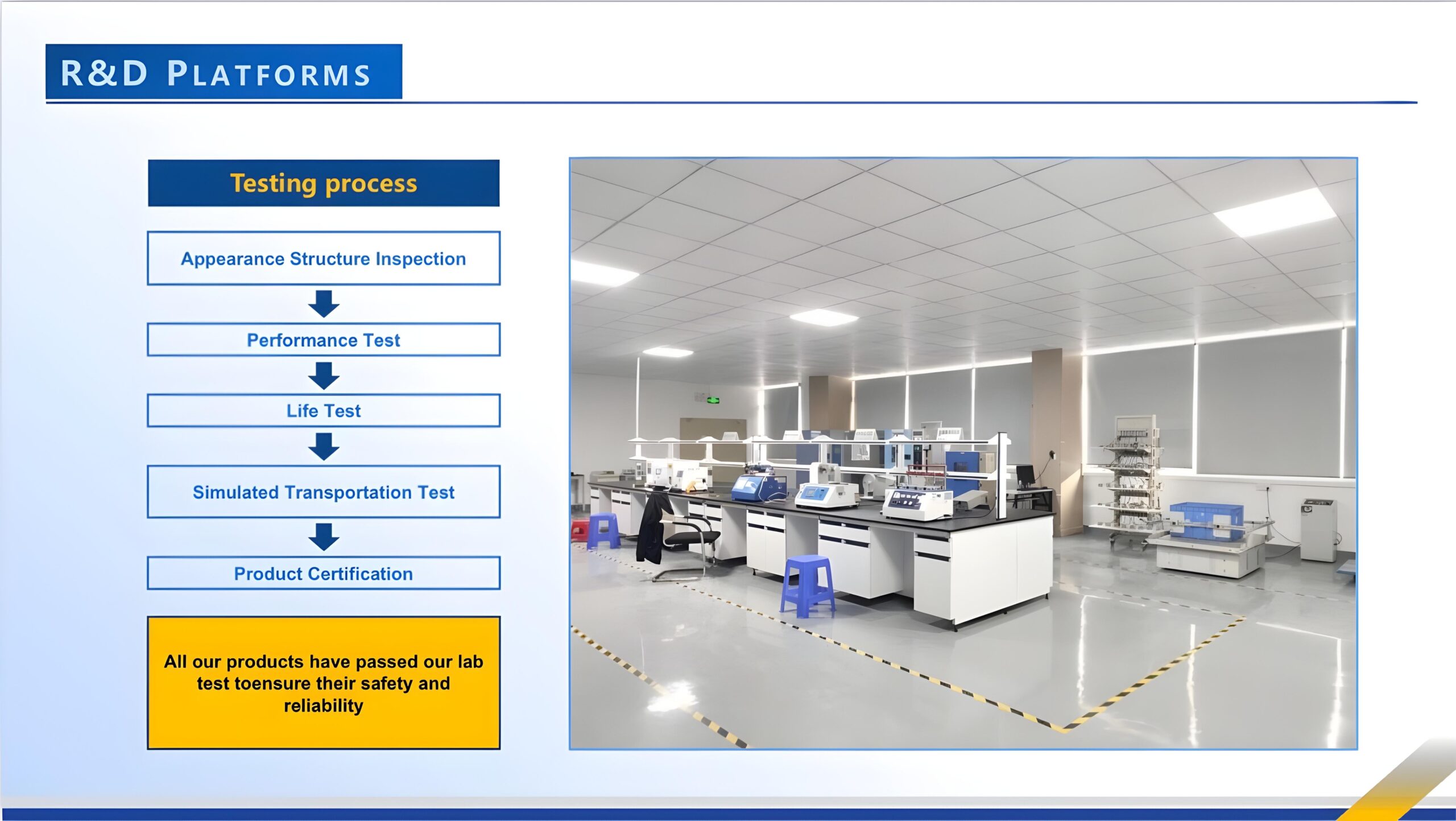 R&D PLATFORMS

Testing process

Appearance Structure Inspection

Performance Test

Life Test

Simulated Transportation Test

Product Certification

All our products have passed our lab test toensure their safety and reliability